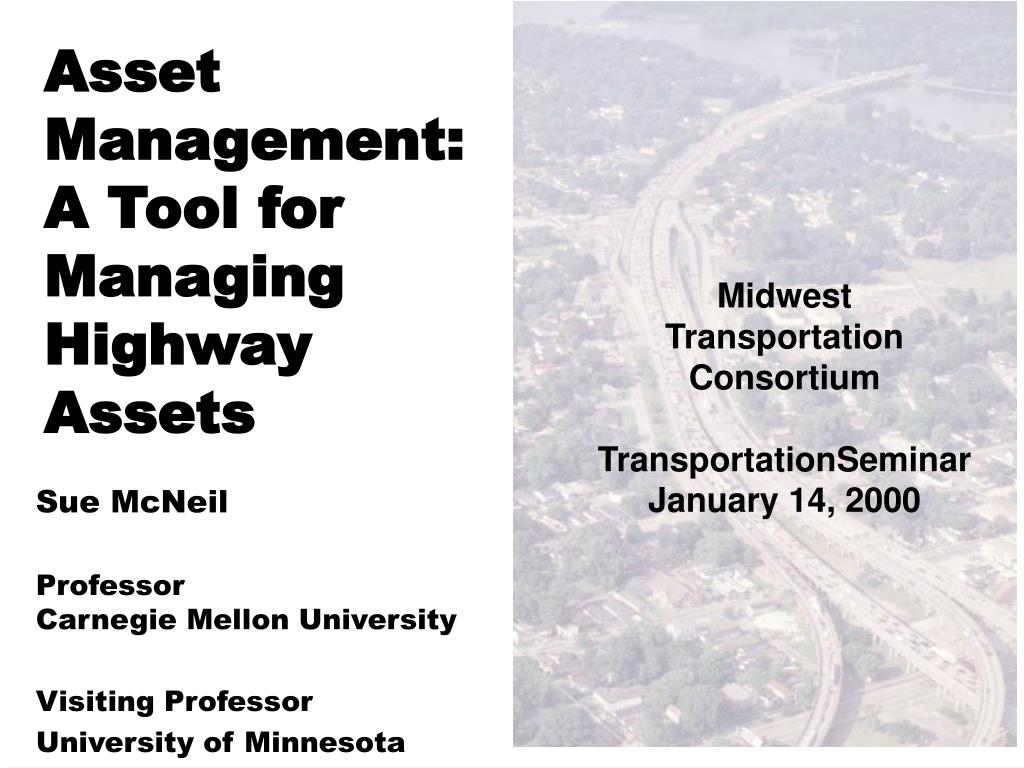 Asset Management: A Tool for Managing Highway Assets

Sue McNeil

Professor
Carnegie Mellon University

Visiting Professor
University of Minnesota

Midwest Transportation Consortium

TransportationSeminar
January 14, 2000